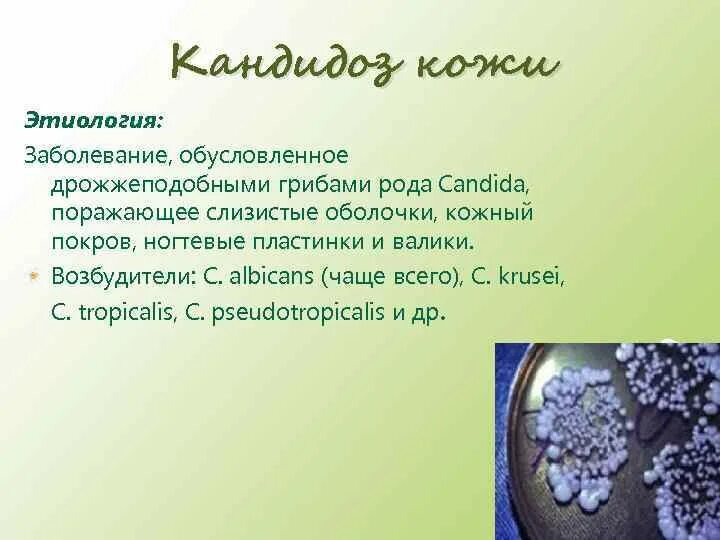 Кандидоз кожи

Этиология:

Заболевание, обусловленное дрожжеподобными грибами рода Candida, поражающее слизистые оболочки, кожный покров, ногтевые пластинки и валики.

Возбудители: C. albicans (чаще всего), C. krusei, C. tropicalis, C. pseudotropicalis и др.